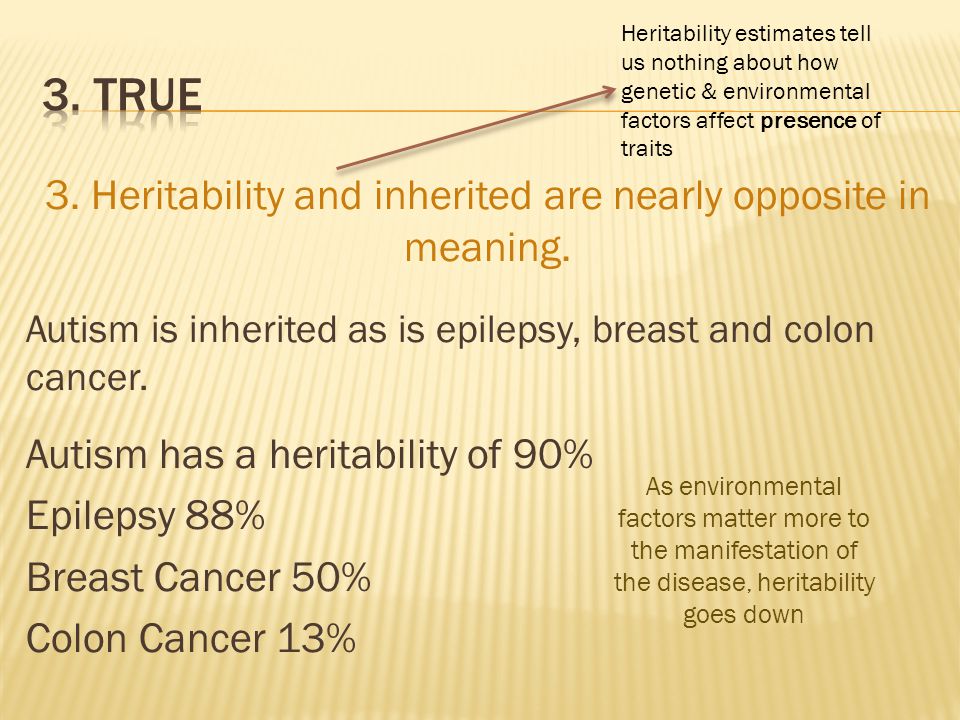 3. TRUE

Heritability estimates tell us nothing about how genetic & environmental factors affect presence of traits

3. Heritability and inherited are nearly opposite in meaning.

Autism is inherited as is epilepsy, breast and colon cancer.

Autism has a heritability of 90%
Epilepsy 88%
Breast Cancer 50%
Colon Cancer 13%

As environmental factors matter more to the manifestation of the disease, heritability goes down